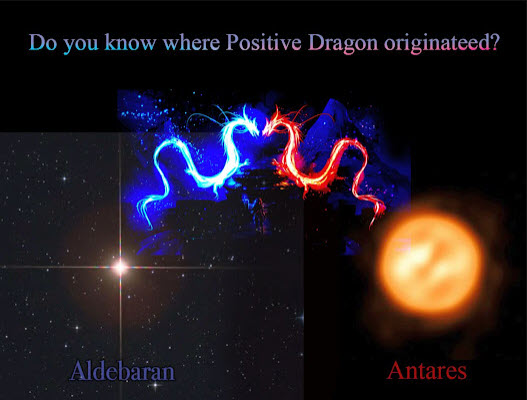 Do you know where Positive Dragon originateed?

Aldebaran

Antares